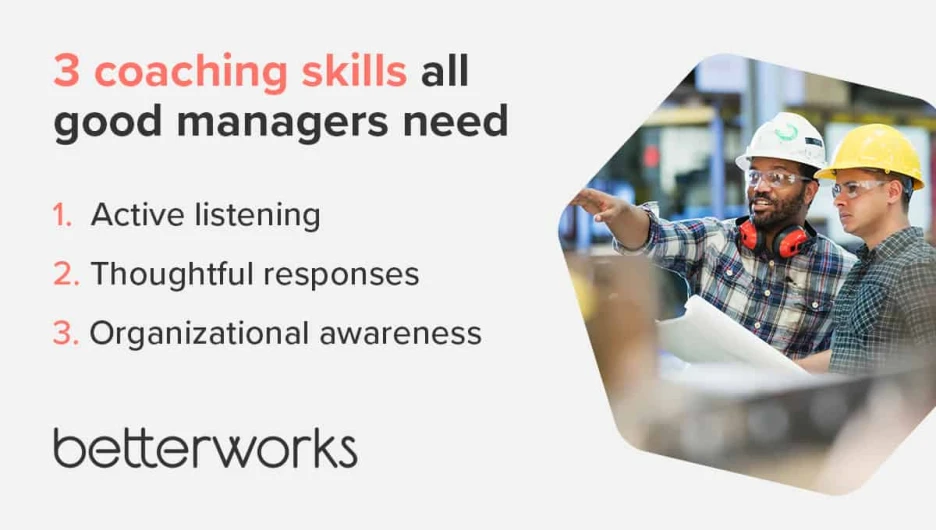 3 coaching skills all good managers need

1. Active listening
2. Thoughtful responses
3. Organizational awareness

betterworks